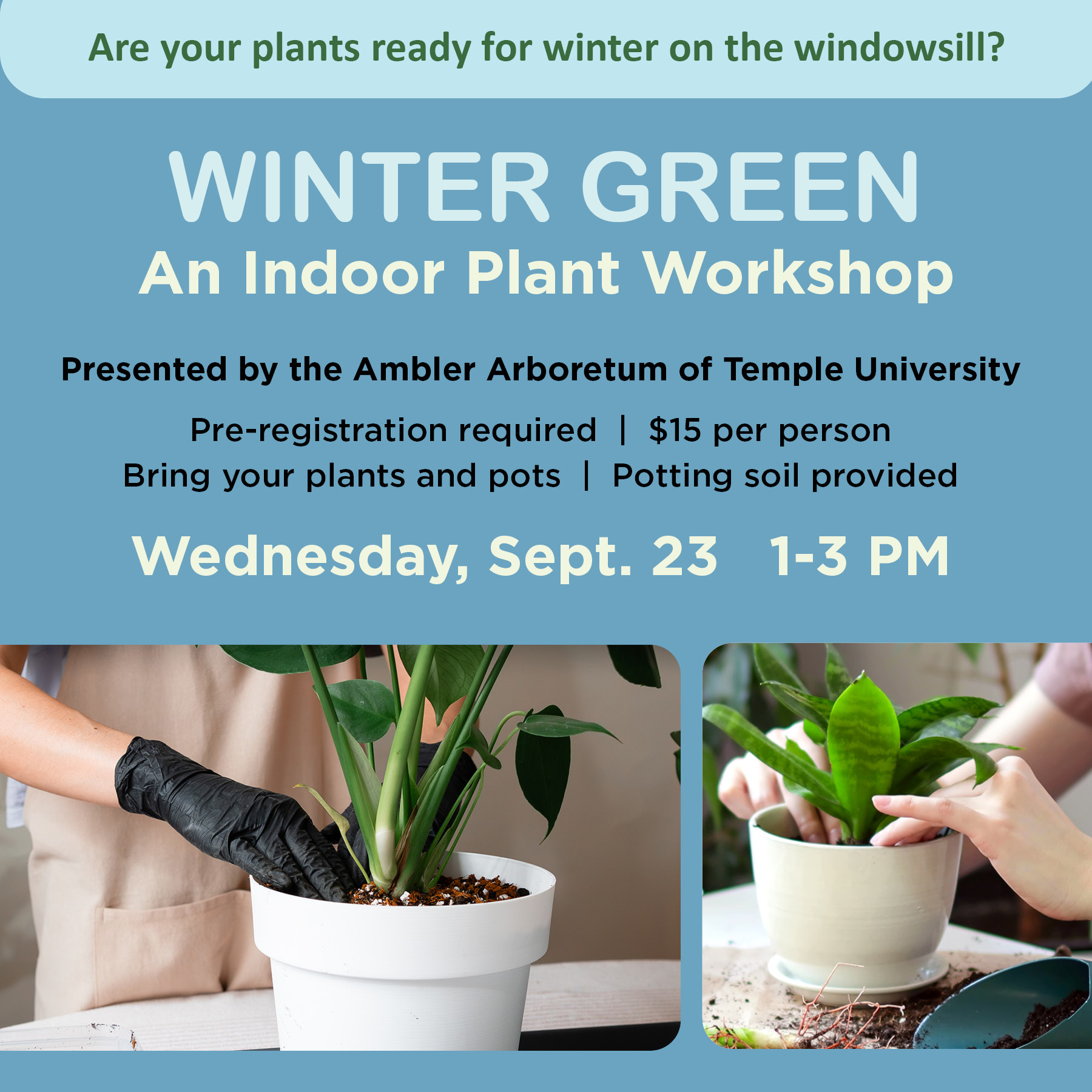 Are your plants ready for winter on the windowsill?

WINTER GREEN
An Indoor Plant Workshop

Presented by the Ambler Arboretum of Temple University

Pre-registration required | $15 per person
Bring your plants and pots | Potting soil provided

Wednesday, Sept. 23 1-3 PM